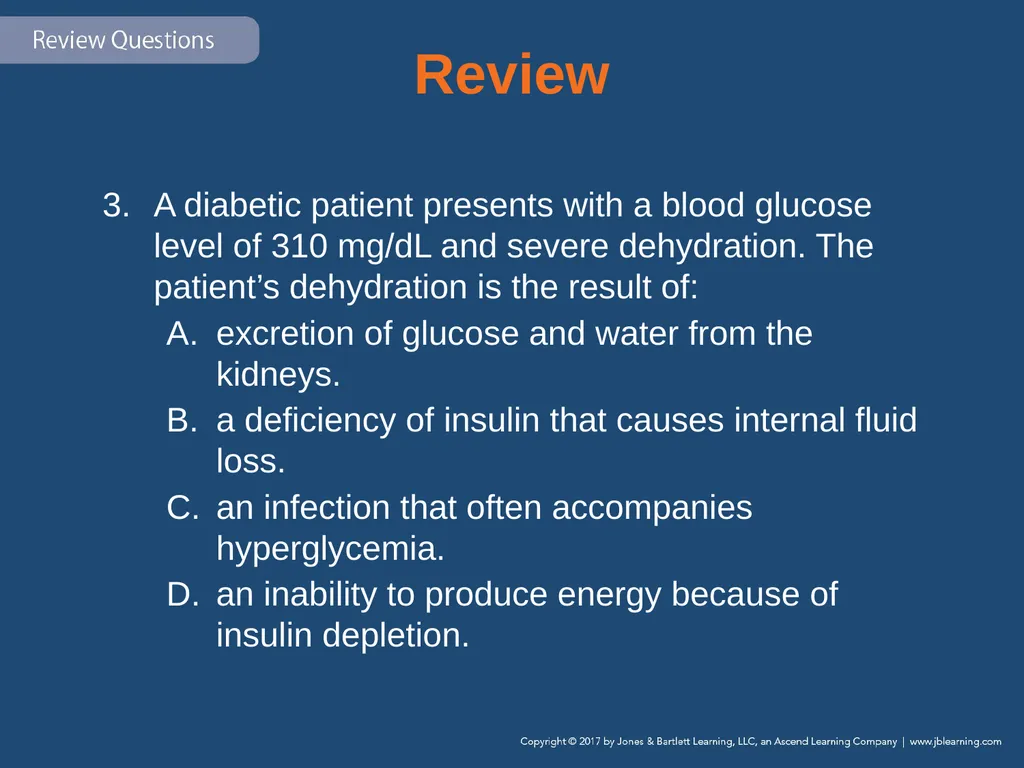 Review Questions

Review

3. A diabetic patient presents with a blood glucose level of 310 mg/dL and severe dehydration. The patient’s dehydration is the result of:

A. excretion of glucose and water from the kidneys.

B. a deficiency of insulin that causes internal fluid loss.

C. an infection that often accompanies hyperglycemia.

D. an inability to produce energy because of insulin depletion.

Copyright © 2017 by Jones & Bartlett Learning, LLC, an Ascend Learning Company | www.jblearning.com